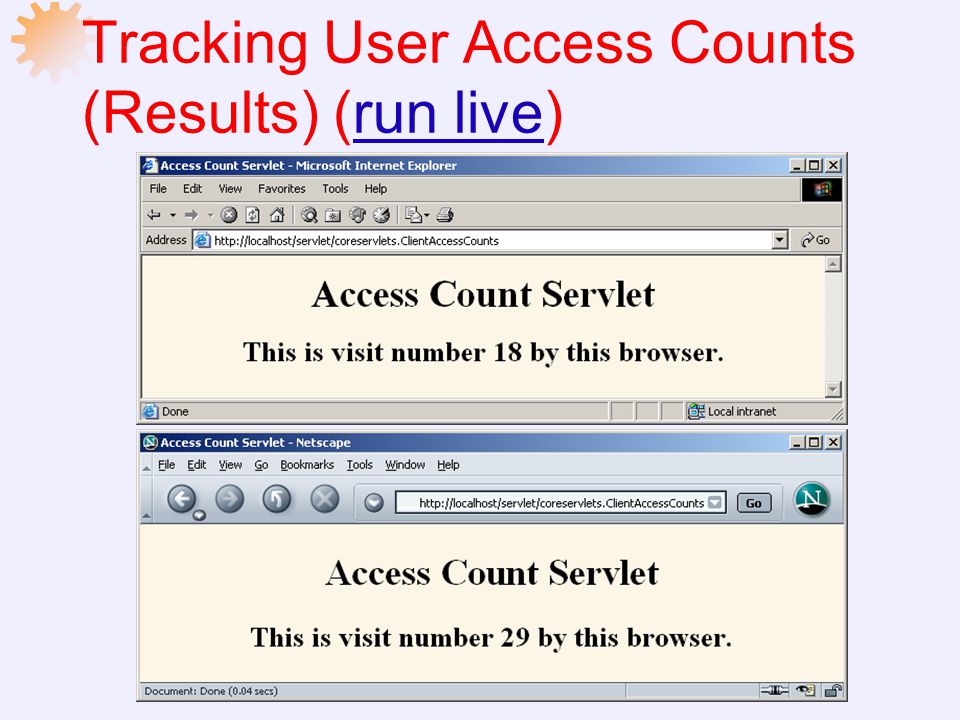 Tracking User Access Counts (Results) (run live)

Access Count Servlet - Microsoft Internet Explorer

File Edit View Favorites Tools Help

Address http://localhost/servlet/coreservlets.ClientAccessCounts Go

Access Count Servlet

This is visit number 18 by this browser.

Done Local intranet

Access Count Servlet - Netscape

File Edit View Go Bookmarks Tools Window Help

http://localhost/servlet/coreservlets.ClientAccessCounts Go

Access Count Servlet

This is visit number 29 by this browser.

Document: Done (0.04 secs)